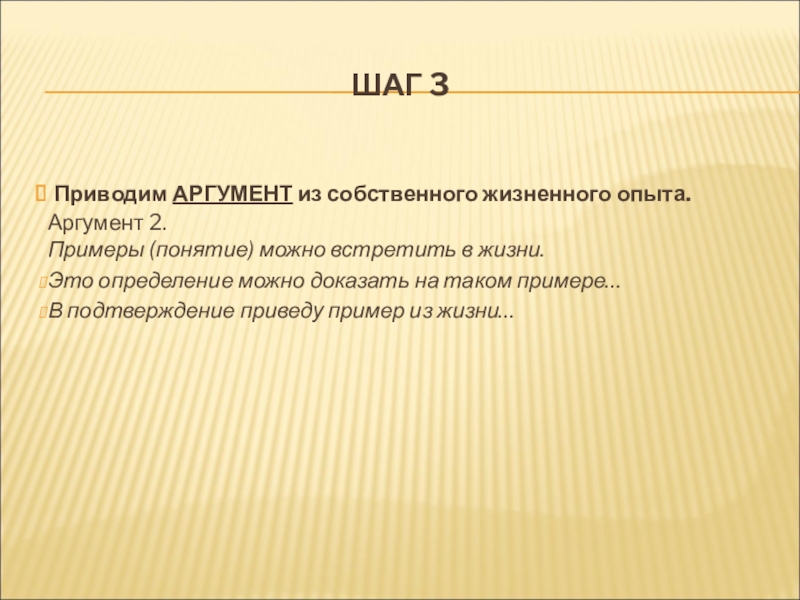 ШАГ 3

Приводим АРГУМЕНТ из собственного жизненного опыта.
Аргумент 2.
Примеры (понятие) можно встретить в жизни.

Это определение можно доказать на таком примере…

В подтверждение приведу пример из жизни…